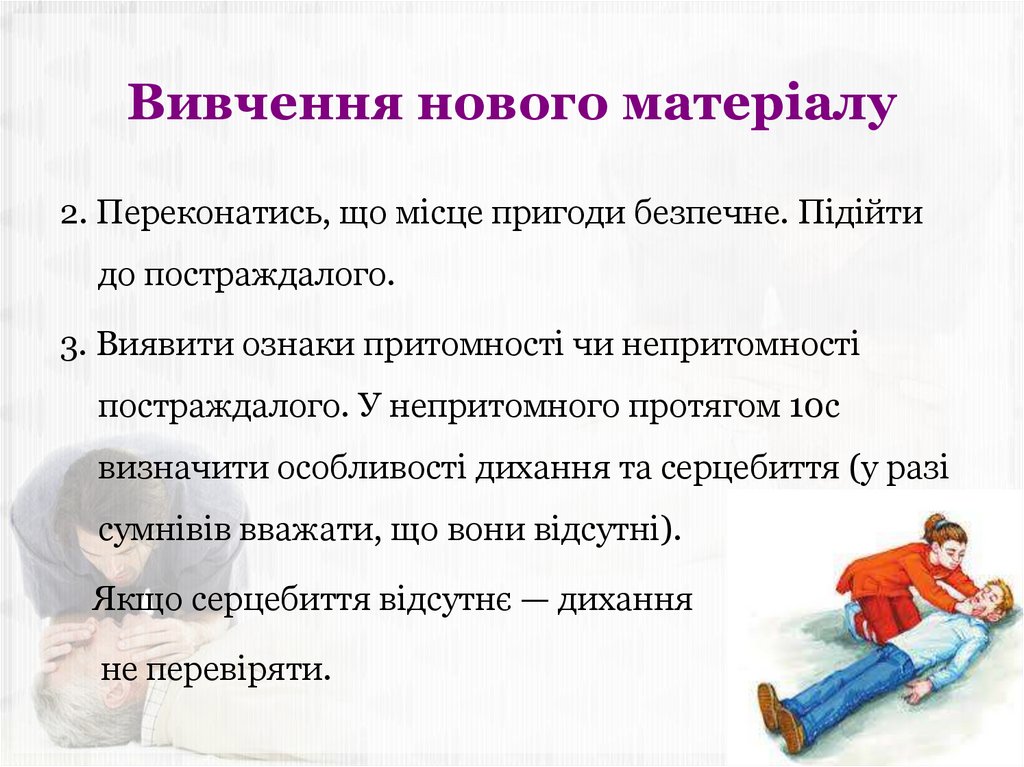 Вивчення нового матеріалу

2. Переконатись, що місце пригоди безпечне. Підійти до постраждалого.

3. Виявити ознаки притомності чи непритомності постраждалого. У непритомного протягом 10с визначити особливості дихання та серцебиття (у разі сумнівів вважати, що вони відсутні).

Якщо серцебиття відсутнє — дихання не перевіряти.